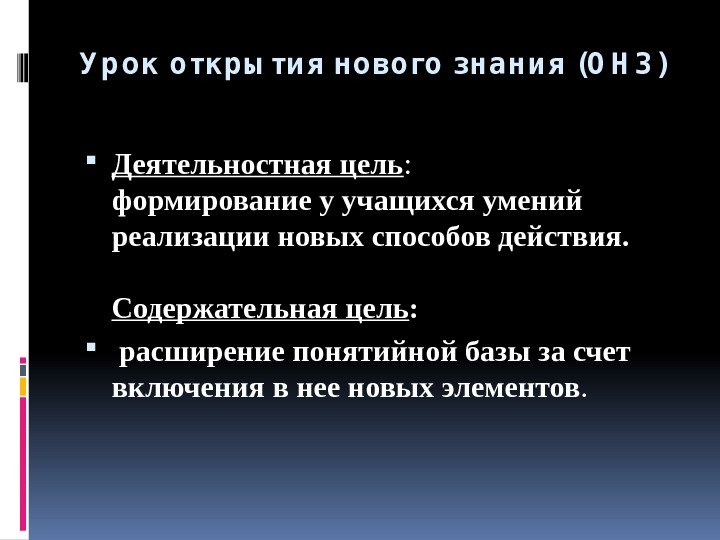 Урок открытия нового знания (ОНЗ)

Деятельностная цель: формирование у учащихся умений реализации новых способов действия.

Содержательная цель:

расширение понятийной базы за счет включения в нее новых элементов.